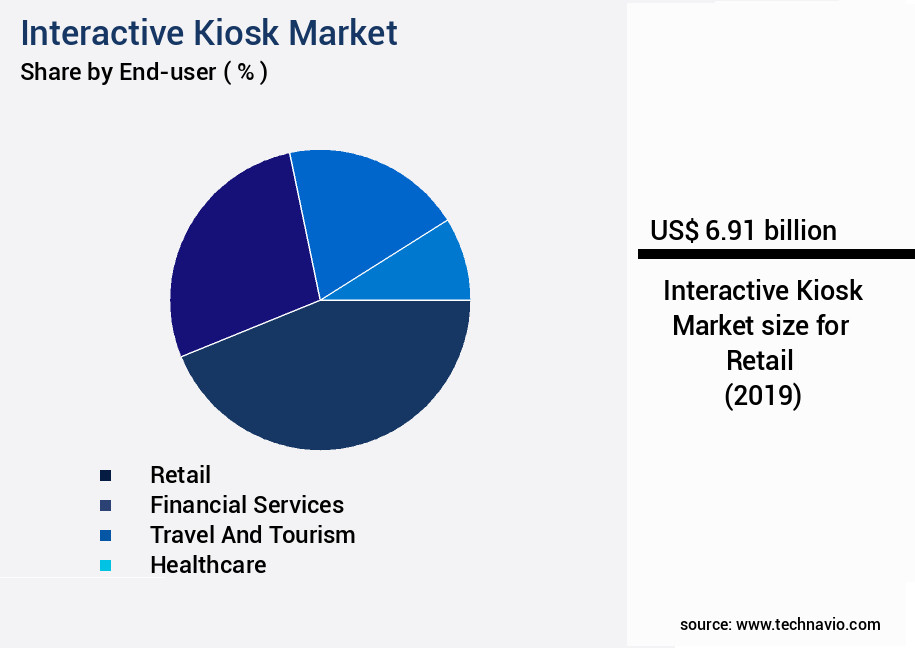 Interactive Kiosk Market
Share by End-user ( % )

Retail
Financial Services
Travel And Tourism
Healthcare

US$ 6.91 billion

Interactive Kiosk Market size for Retail (2019)

source: www.technavio.com